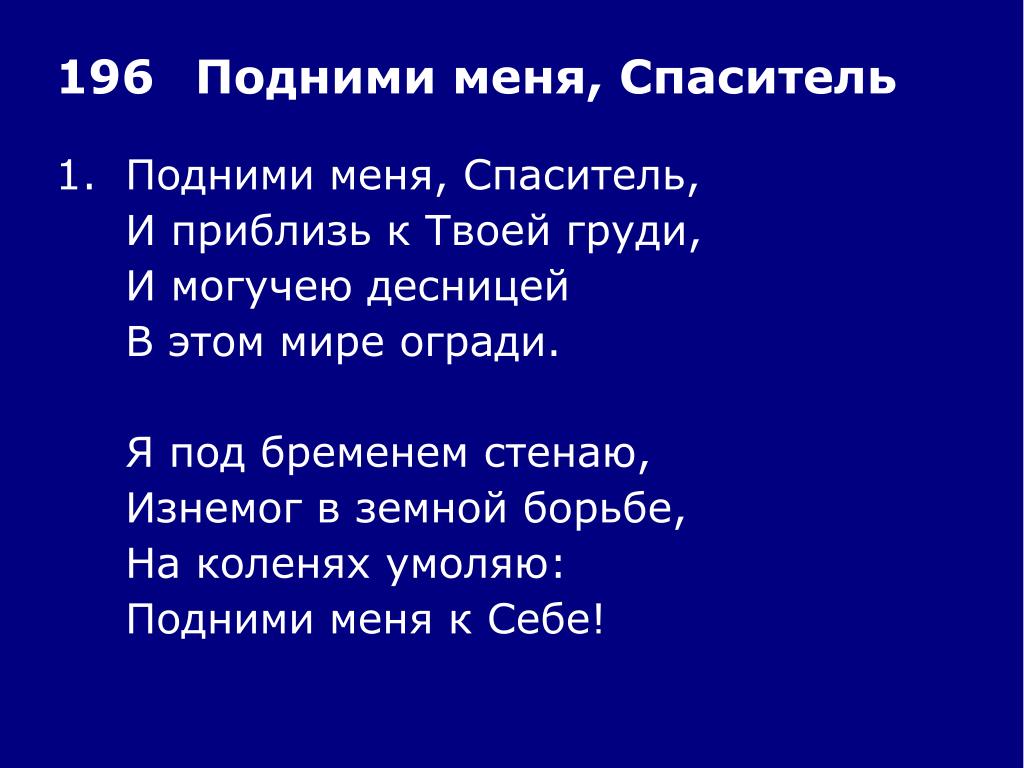 196 Подними меня, Спаситель

1. Подними меня, Спаситель,
И приблизь к Твоей груди,
И могучею десницей
В этом мире огради.

Я под бременем стенаю,
Изнемог в земной борьбе,
На коленях умоляю:
Подними меня к Себе!